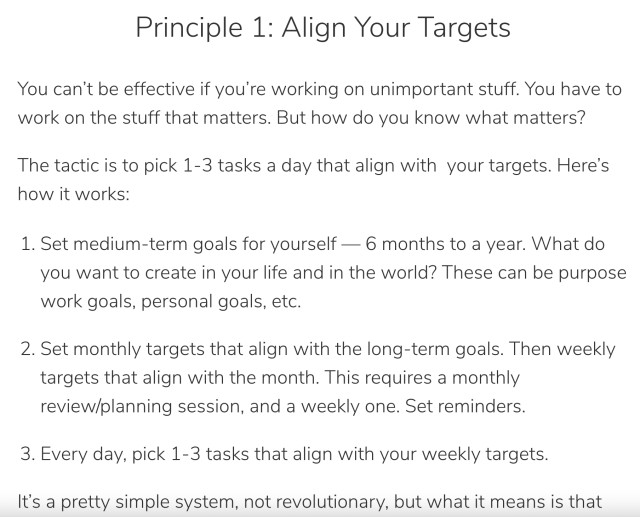 Principle 1: Align Your Targets

You can't be effective if you're working on unimportant stuff. You have to work on the stuff that matters. But how do you know what matters?

The tactic is to pick 1-3 tasks a day that align with  your targets. Here's how it works:

1. Set medium-term goals for yourself — 6 months to a year. What do you want to create in your life and in the world? These can be purpose work goals, personal goals, etc.

2. Set monthly targets that align with the long-term goals. Then weekly targets that align with the month. This requires a monthly review/planning session, and a weekly one. Set reminders.

3. Every day, pick 1-3 tasks that align with your weekly targets.

It's a pretty simple system, not revolutionary, but what it means is that